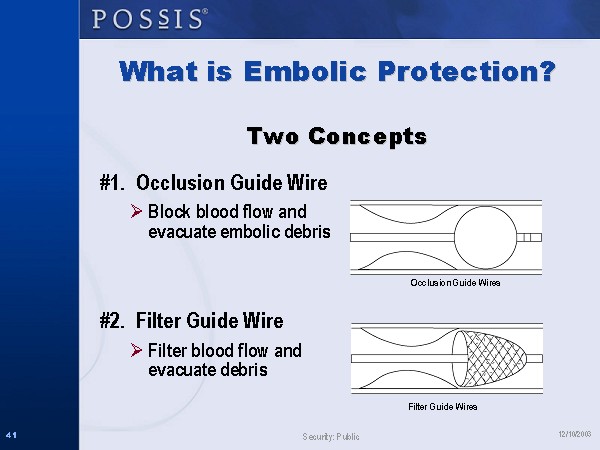 POSSIS®

What is Embolic Protection?

Two Concepts

#1. Occlusion Guide Wire

➢ Block blood flow and evacuate embolic debris

Occlusion Guide Wires

#2. Filter Guide Wire

➢ Filter blood flow and evacuate debris

Filter Guide Wires

41

Security: Public

12/10/2003